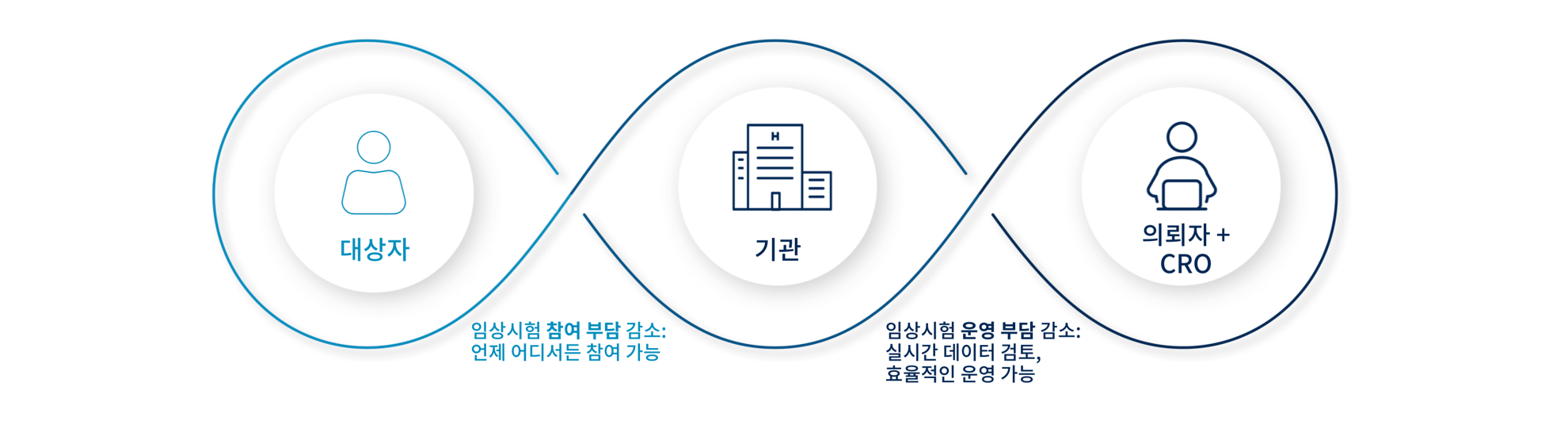 H

대상자

기관

의뢰자 +
CRO

임상시험 참여 부담 감소:
언제 어디서든 참여 가능

임상시험 운영 부담 감소:
실시간 데이터 검토,
효율적인 운영 가능